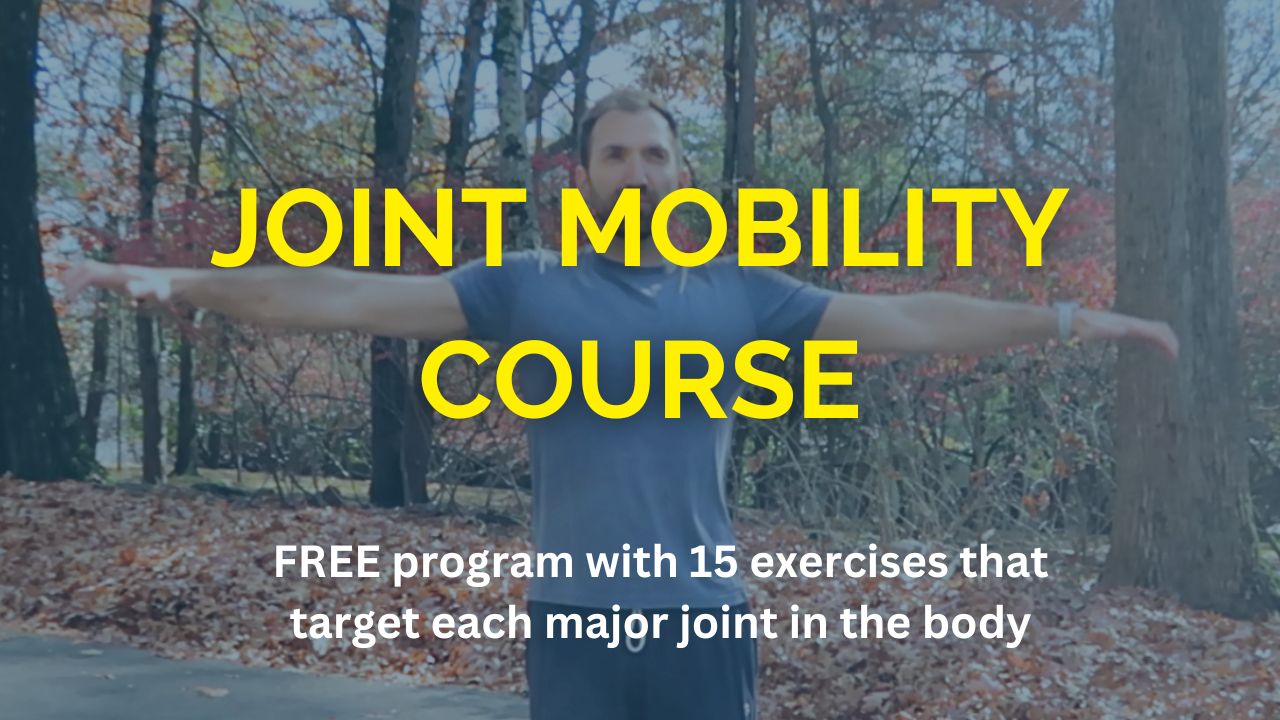 JOINT MOBILITY COURSE

FREE program with 15 exercises that target each major joint in the body